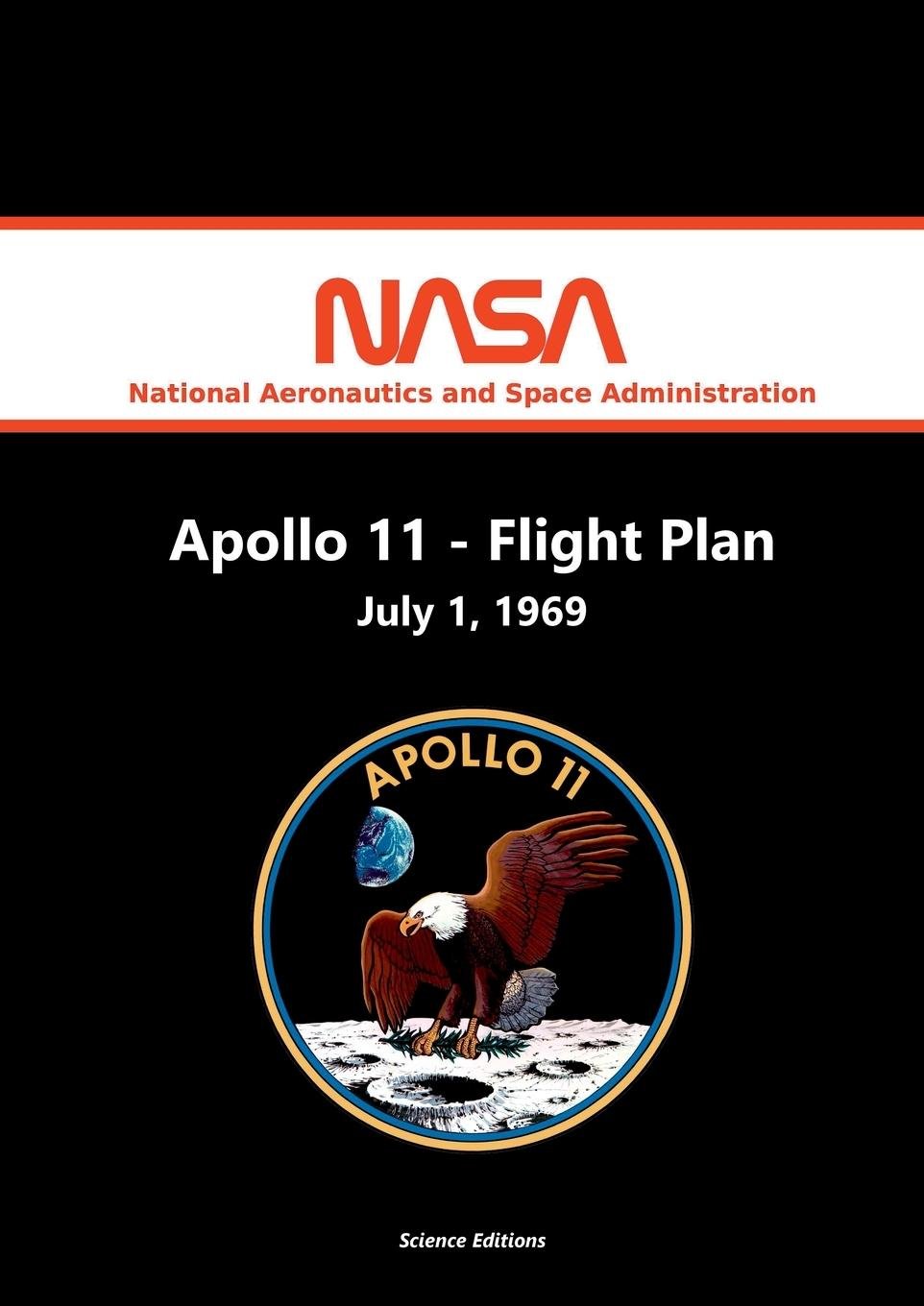 NASA

National Aeronautics and Space Administration

Apollo 11 - Flight Plan

July 1, 1969

APOLLO 11

Science Editions